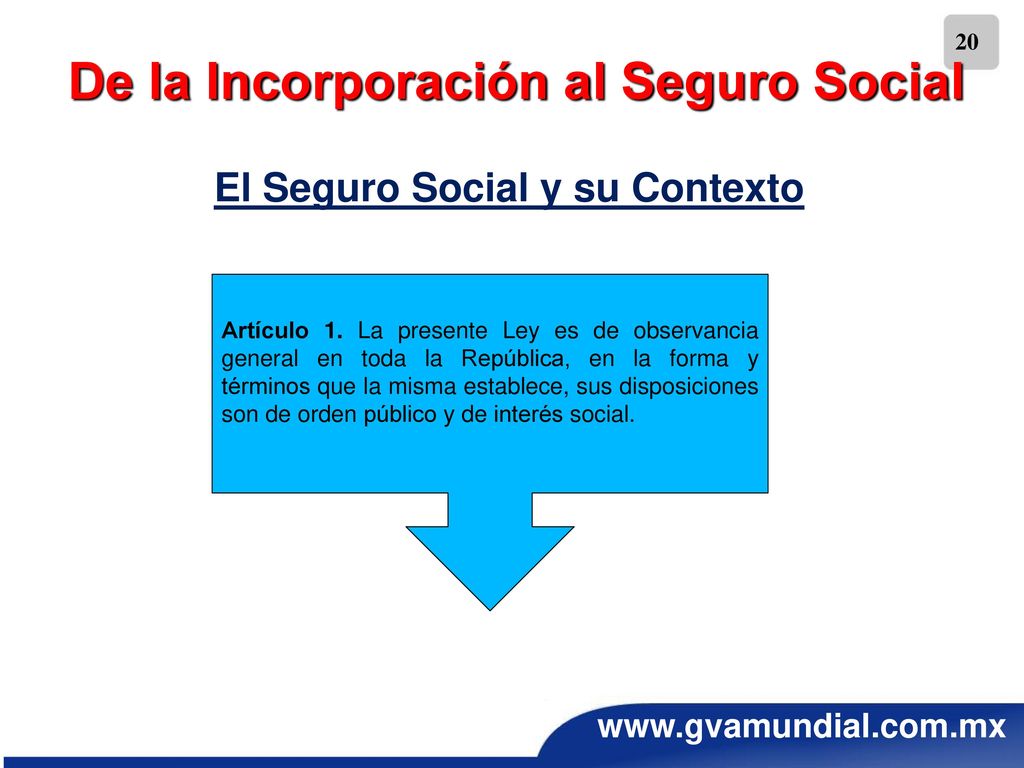 20

De la Incorporación al Seguro Social

El Seguro Social y su Contexto

Artículo 1. La presente Ley es de observancia general en toda la República, en la forma y términos que la misma establece, sus disposiciones son de orden público y de interés social.

www.gvamundial.com.mx